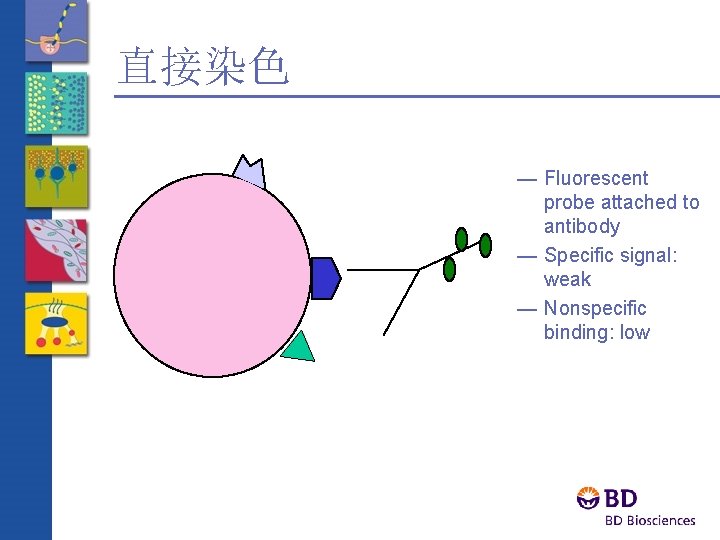 直接染色

— Fluorescent probe attached to antibody
— Specific signal: weak
— Nonspecific binding: low

BD
BD Biosciences